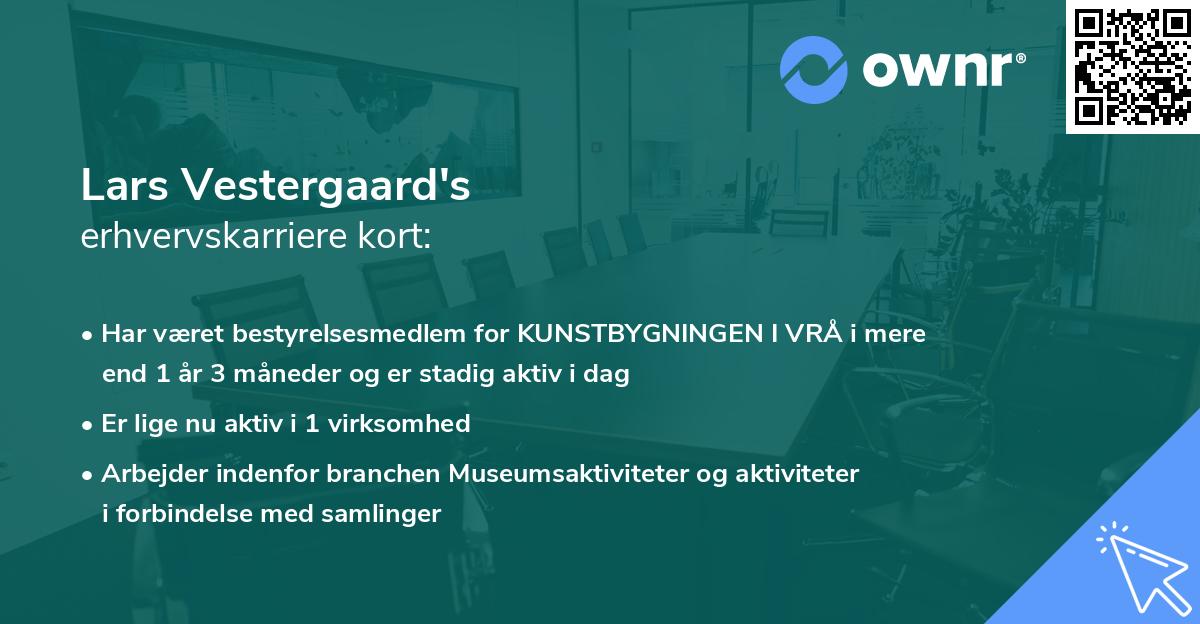 ownr®

Lars Vestergaard's
erhvervskarriere kort:

• Har været bestyrelsesmedlem for KUNSTBYGNINGEN I VRÅ i mere end 1 år 3 måneder og er stadig aktiv i dag

• Er lige nu aktiv i 1 virksomhed

• Arbejder indenfor branchen Museumsaktiviteter og aktiviteter i forbindelse med samlinger